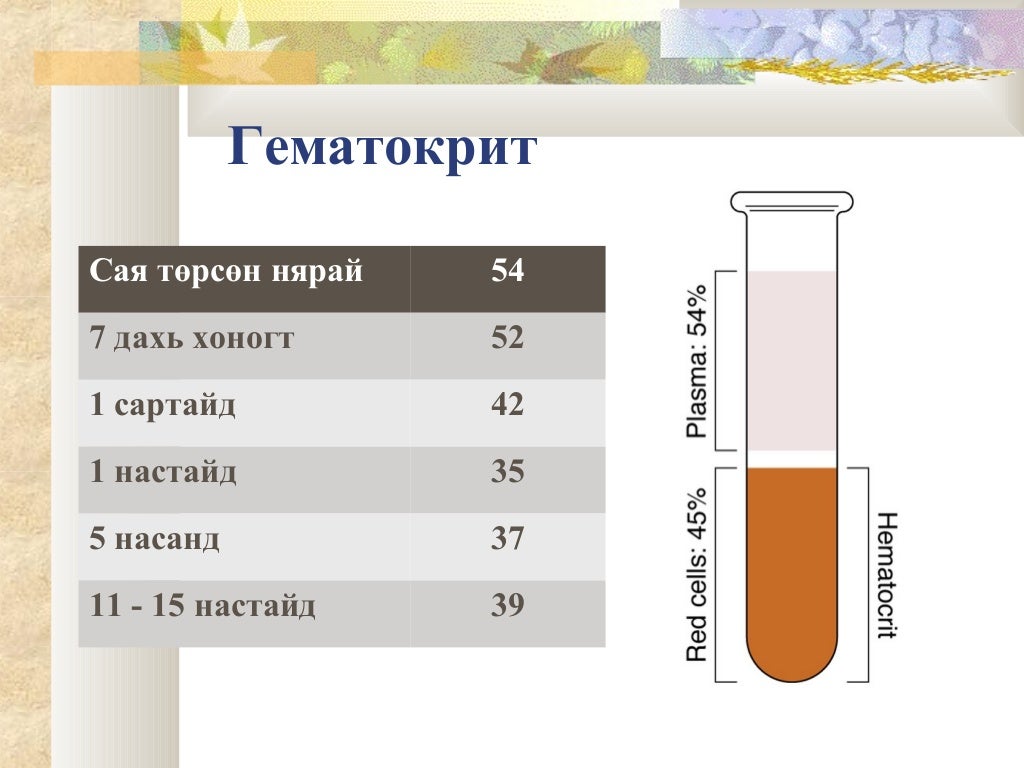 Гематокрит

| Сая төрсөн нярай | 54 |
|---|---|
| 7 дахь хоногт | 52 |
| 1 сартайд | 42 |
| 1 настайд | 35 |
| 5 насанд | 37 |
| 11 - 15 настайд | 39 |

Plasma: 54%
Red cells: 45%
Hematocrit